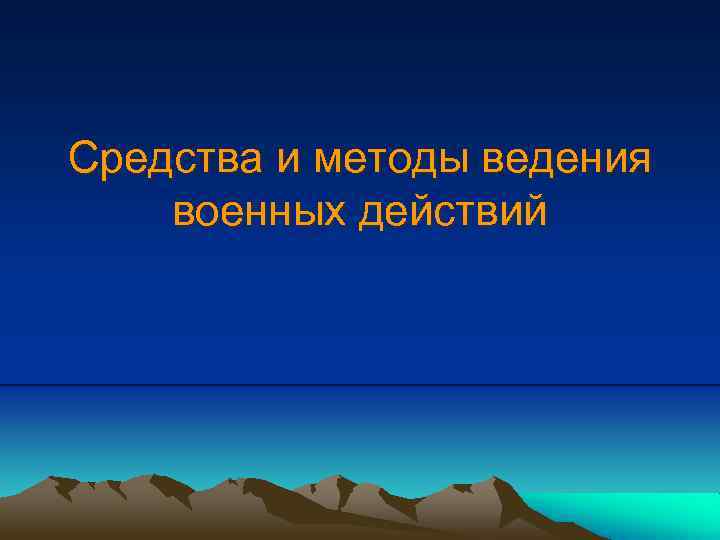 Средства и методы ведения военных действий